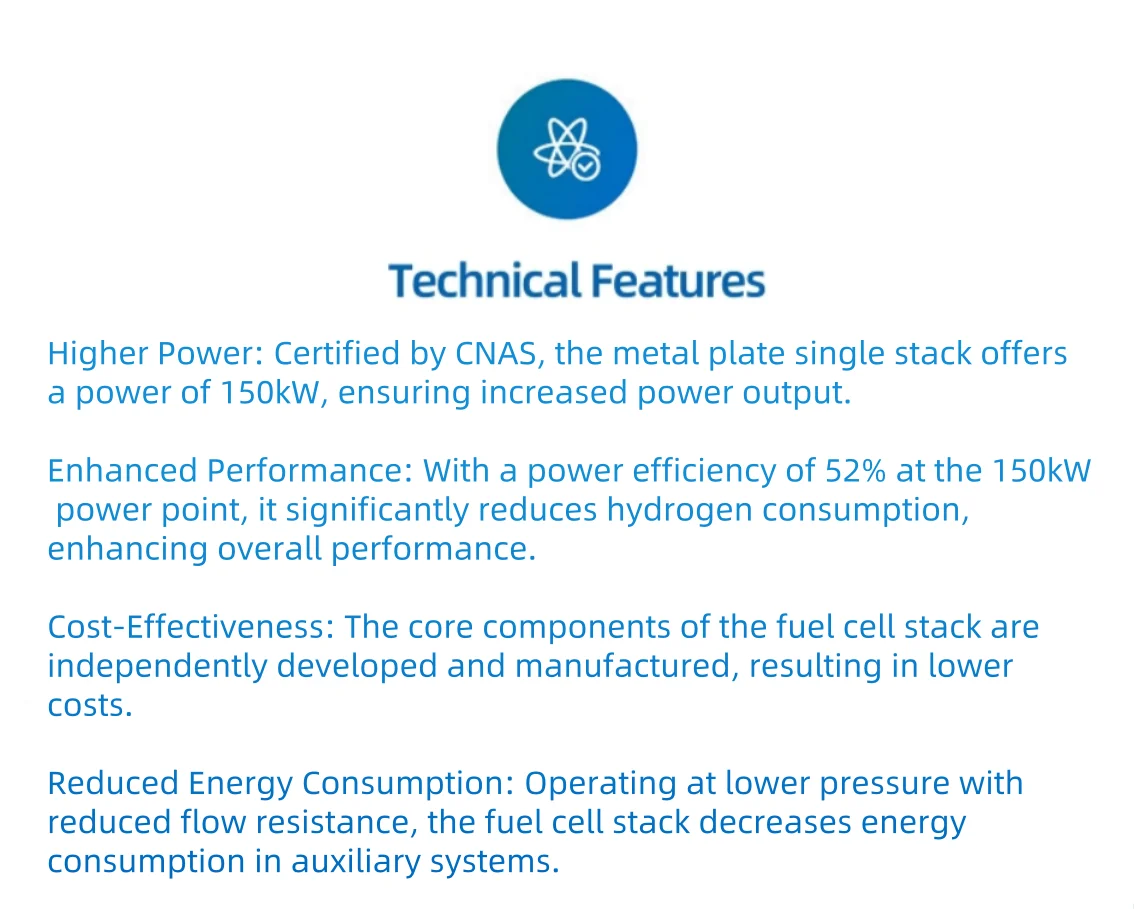 Technical Features

Higher Power: Certified by CNAS, the metal plate single stack offers a power of 150kW, ensuring increased power output.

Enhanced Performance: With a power efficiency of 52% at the 150kW power point, it significantly reduces hydrogen consumption, enhancing overall performance.

Cost-Effectiveness: The core components of the fuel cell stack are independently developed and manufactured, resulting in lower costs.

Reduced Energy Consumption: Operating at lower pressure with reduced flow resistance, the fuel cell stack decreases energy consumption in auxiliary systems.